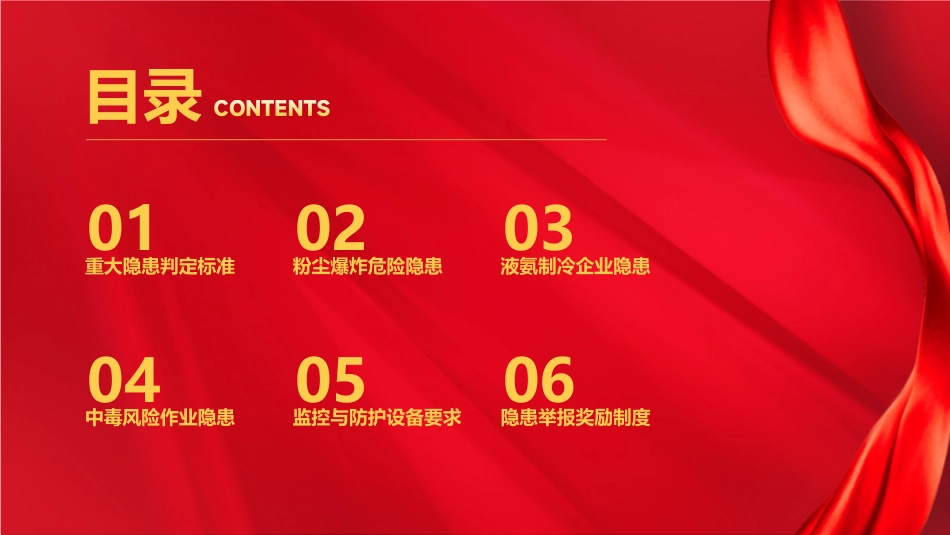 目录 CONTENTS

01
重大隐患判定标准

02
粉尘爆炸危险隐患

03
液氨制冷企业隐患

04
中毒风险作业隐患

05
监控与防护设备要求

06
隐患举报奖励制度